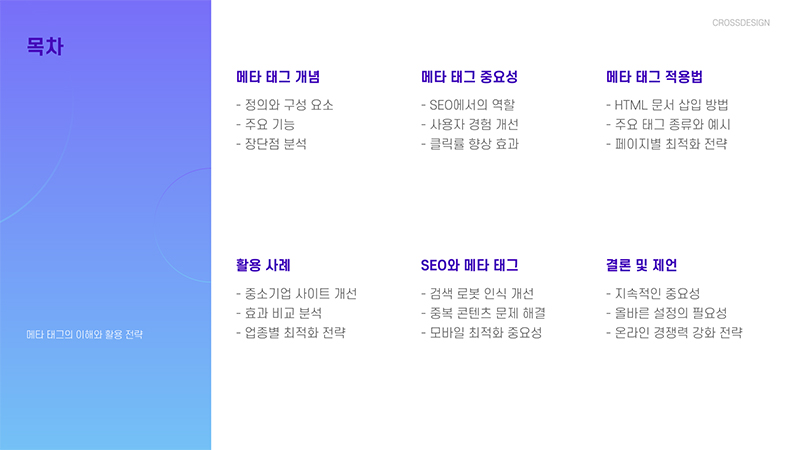 목차

메타 태그의 이해와 활용 전략

CROSSDESIGN

메타 태그 개념
- 정의와 구성 요소
- 주요 기능
- 장단점 분석

메타 태그 중요성
- SEO에서의 역할
- 사용자 경험 개선
- 클릭률 향상 효과

메타 태그 적용법
- HTML 문서 삽입 방법
- 주요 태그 종류와 예시
- 페이지별 최적화 전략

활용 사례
- 중소기업 사이트 개선
- 효과 비교 분석
- 업종별 최적화 전략

SEO와 메타 태그
- 검색 로봇 인식 개선
- 중복 콘텐츠 문제 해결
- 모바일 최적화 중요성

결론 및 제언
- 지속적인 중요성
- 올바른 설정의 필요성
- 온라인 경쟁력 강화 전략